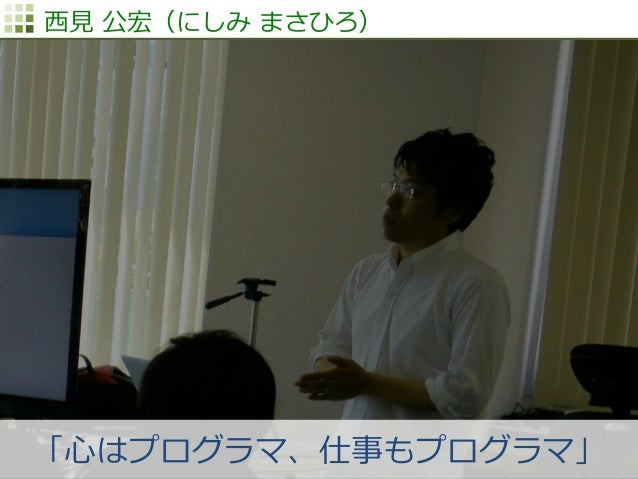 西見 公宏（にしみ まさひろ）

「心はプログラマ、仕事もプログラマ」